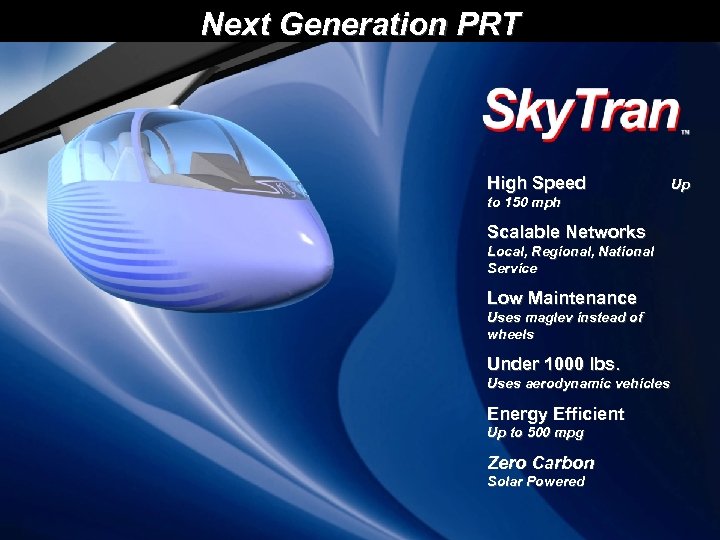 Next Generation PRT

SkyTran™

High Speed Up to 150 mph

Scalable Networks
Local, Regional, National Service

Low Maintenance
Uses maglev instead of wheels

Under 1000 lbs.
Uses aerodynamic vehicles

Energy Efficient
Up to 500 mpg

Zero Carbon
Solar Powered